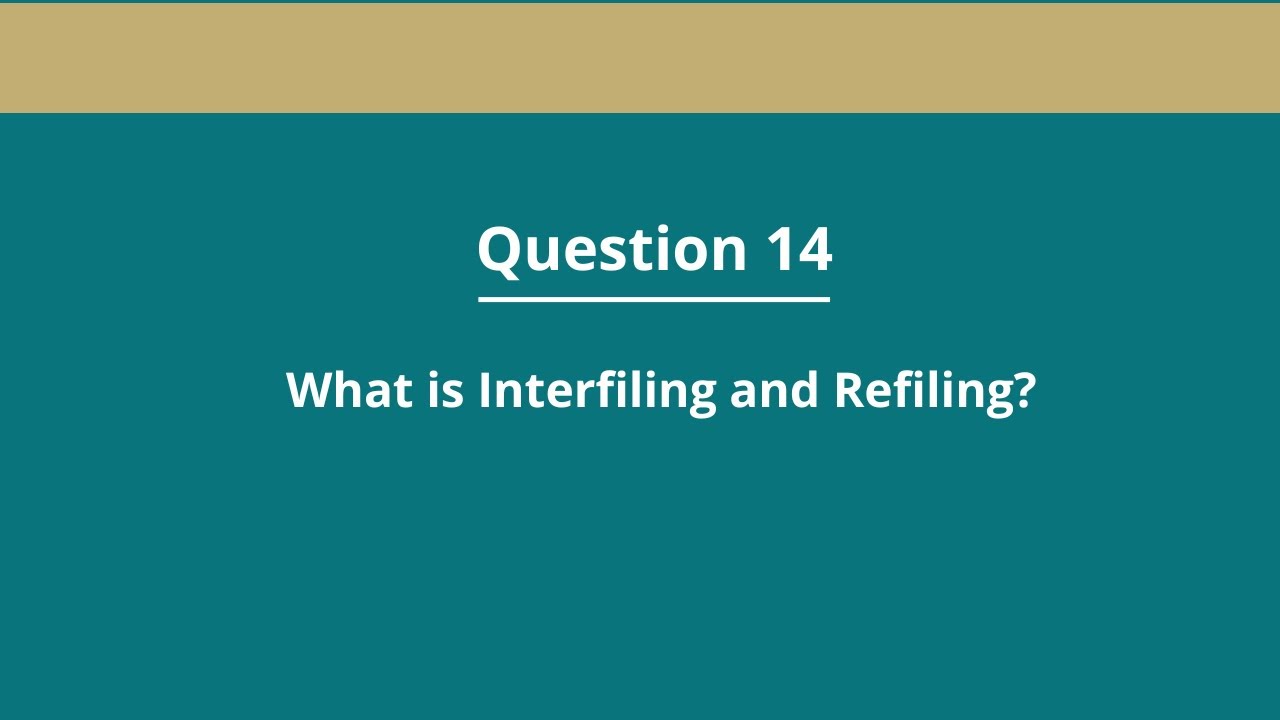 Question 14

What is Interfiling and Refiling?